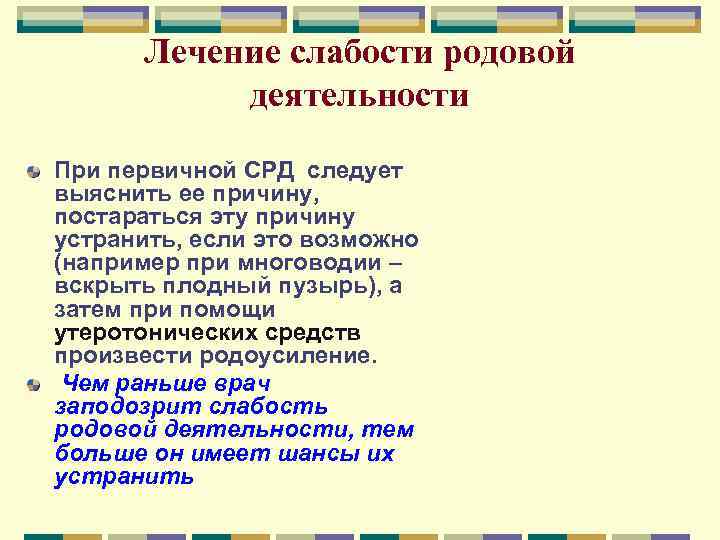 Лечение слабости родовой деятельности

При первичной СРД следует выяснить ее причину, постараться эту причину устранить, если это возможно (например при многоводии – вскрыть плодный пузырь), а затем при помощи утеротонических средств произвести родоусиление.

Чем раньше врач заподозрит слабость родовой деятельности, тем больше он имеет шансы их устранить